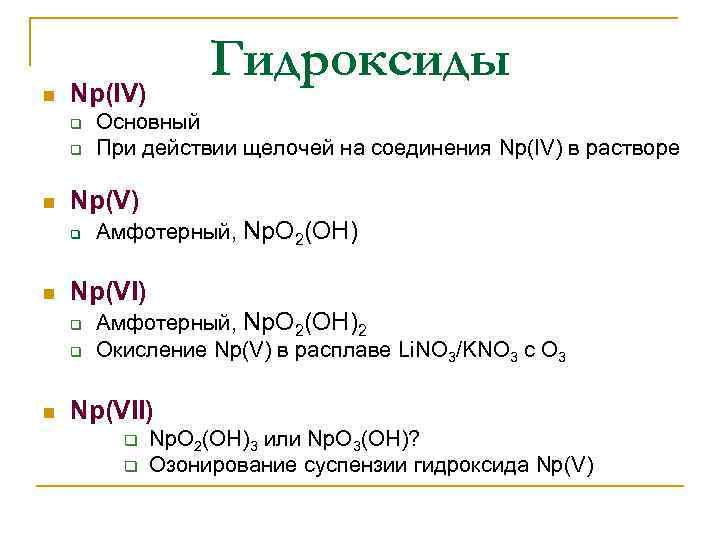 Гидроксиды

Np(IV)
Основный
При действии щелочей на соединения Np(IV) в растворе

Np(V)
Амфотерный, $NpO_2(OH)$

Np(VI)
Амфотерный, $NpO_2(OH)_2$
Окисление Np(V) в расплаве $LiNO_3/KNO_3$ с $O_3$

Np(VII)
$NpO_2(OH)_3$ или $NpO_3(OH)$?
Озонирование суспензии гидроксида Np(V)